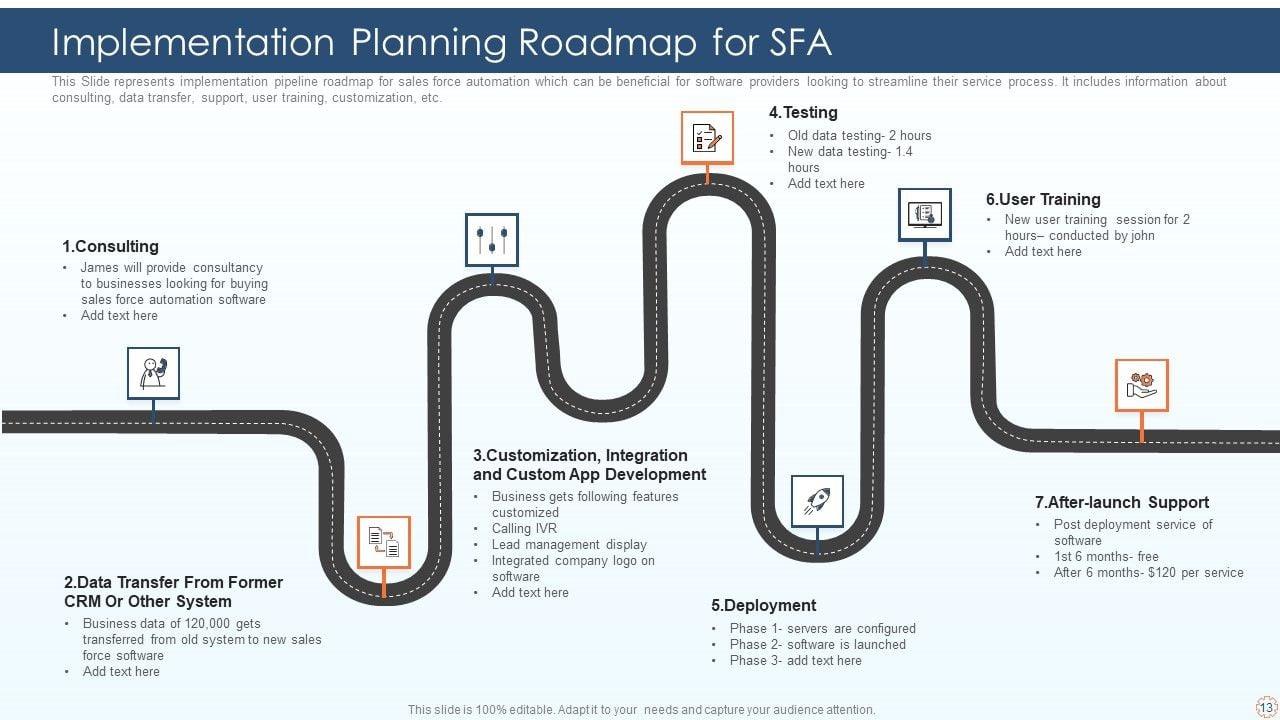 Implementation Planning Roadmap for SFA

This Slide represents implementation pipeline roadmap for sales force automation which can be beneficial for software providers looking to streamline their service process. It includes information about consulting, data transfer, support, user training, customization, etc.

1.Consulting
• James will provide consultancy to businesses looking for buying sales force automation software
• Add text here

2.Data Transfer From Former CRM Or Other System
• Business data of 120,000 gets transferred from old system to new sales force software
• Add text here

3.Customization, Integration and Custom App Development
• Business gets following features customized
• Calling IVR
• Lead management display
• Integrated company logo on software
• Add text here

4.Testing
• Old data testing- 2 hours
• New data testing- 1.4 hours
• Add text here

5.Deployment
• Phase 1- servers are configured
• Phase 2- software is launched
• Phase 3- add text here

6.User Training
• New user training session for 2 hours– conducted by john
• Add text here

7.After-launch Support
• Post deployment service of software
• 1st 6 months- free
• After 6 months- $120 per service

This slide is 100% editable. Adapt it to your needs and capture your audience attention.

13